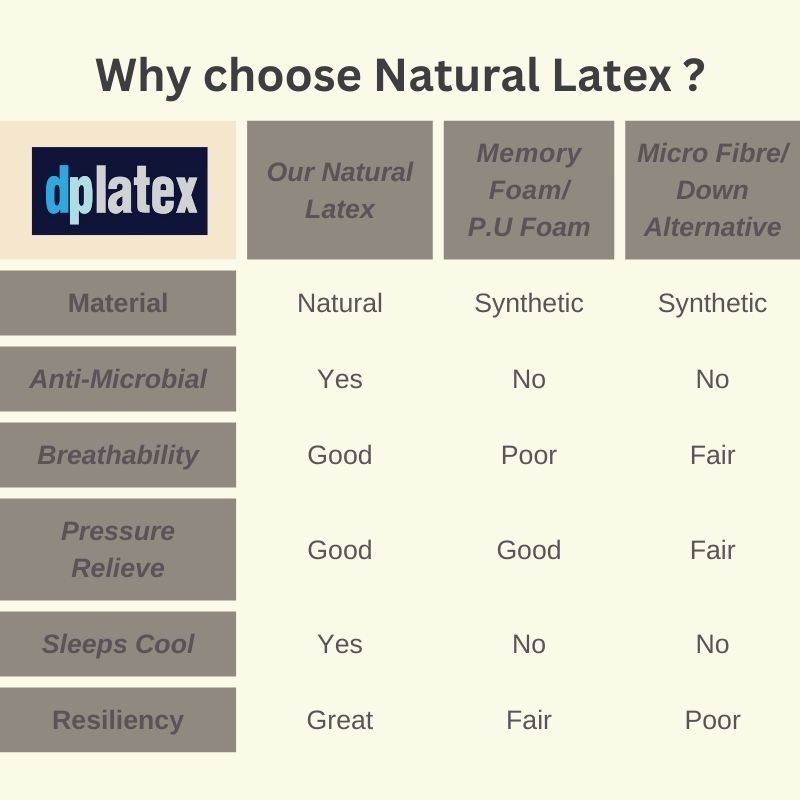 Why choose Natural Latex ?

| dplatex | Our Natural Latex | Memory Foam/ P.U Foam | Micro Fibre/ Down Alternative |
|---|---|---|---|
| Material | Natural | Synthetic | Synthetic |
| Anti-Microbial | Yes | No | No |
| Breathability | Good | Poor | Fair |
| Pressure Relieve | Good | Good | Fair |
| Sleeps Cool | Yes | No | No |
| Resiliency | Great | Fair | Poor |